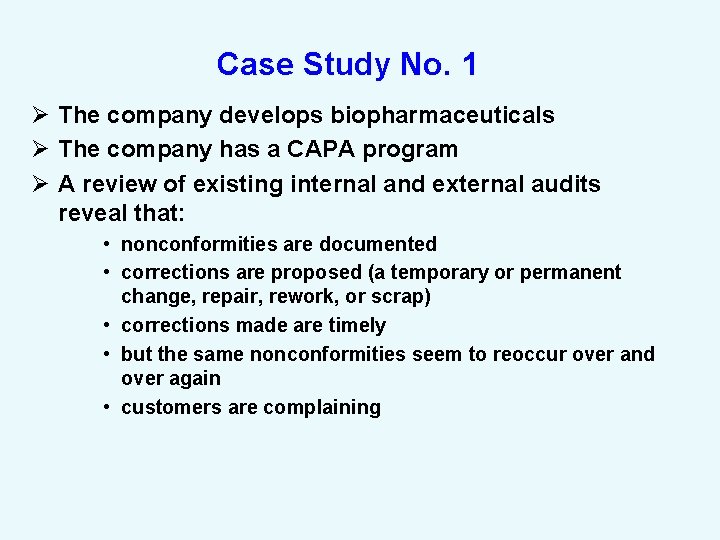 Case Study No. 1

➢ The company develops biopharmaceuticals

➢ The company has a CAPA program

➢ A review of existing internal and external audits reveal that:

• nonconformities are documented

• corrections are proposed (a temporary or permanent change, repair, rework, or scrap)

• corrections made are timely

• but the same nonconformities seem to reoccur over and over again

• customers are complaining